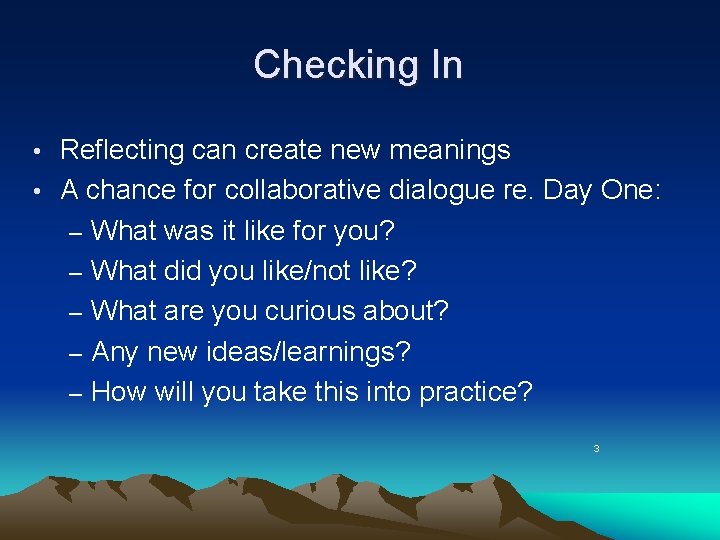 Checking In

• Reflecting can create new meanings
• A chance for collaborative dialogue re. Day One:
– What was it like for you?
– What did you like/not like?
– What are you curious about?
– Any new ideas/learnings?
– How will you take this into practice?

3